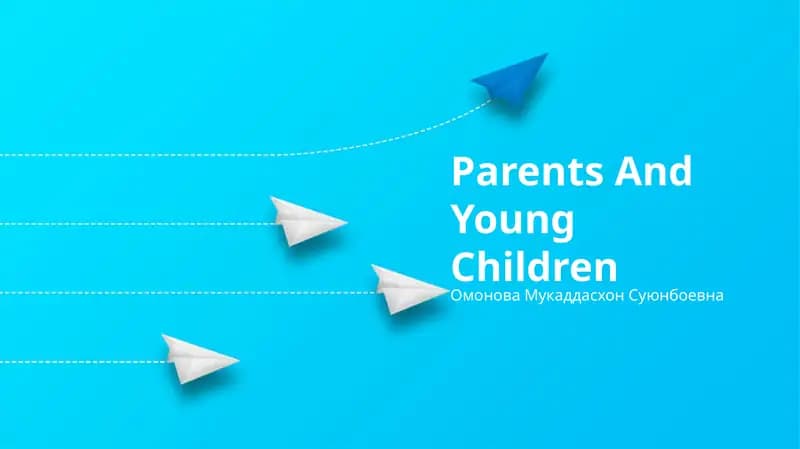 Parents And Young Children

Омонова Мукаддасхон Суюнбоевна